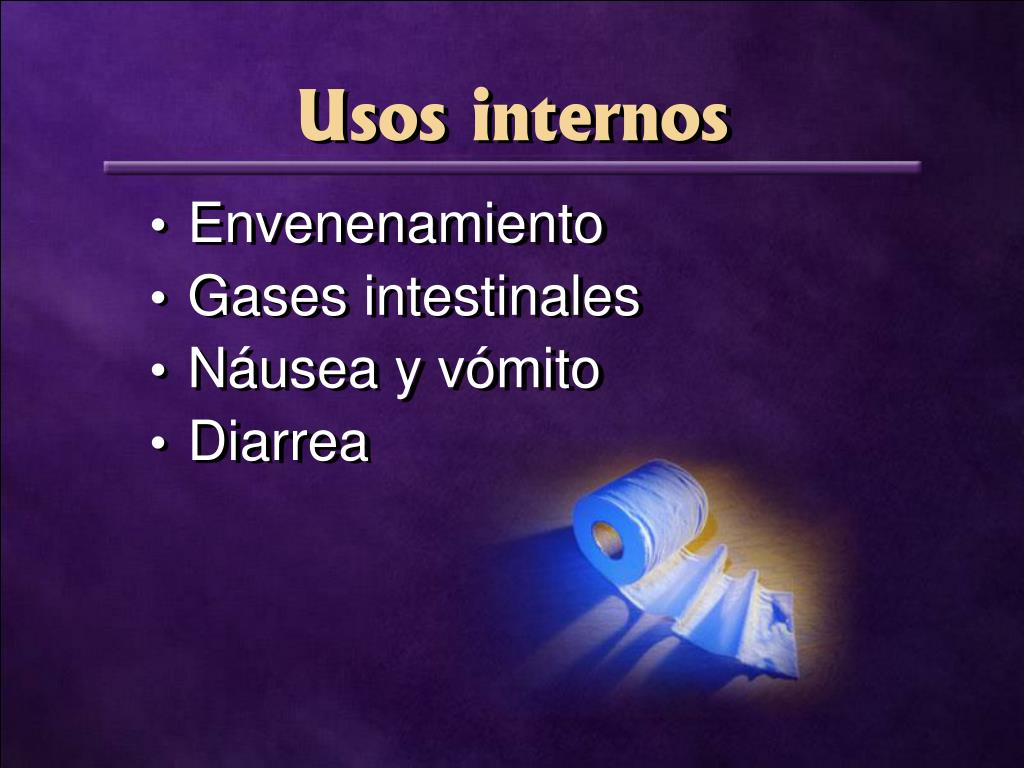 Usos internos

• Envenenamiento
• Gases intestinales
• Náusea y vómito
• Diarrea